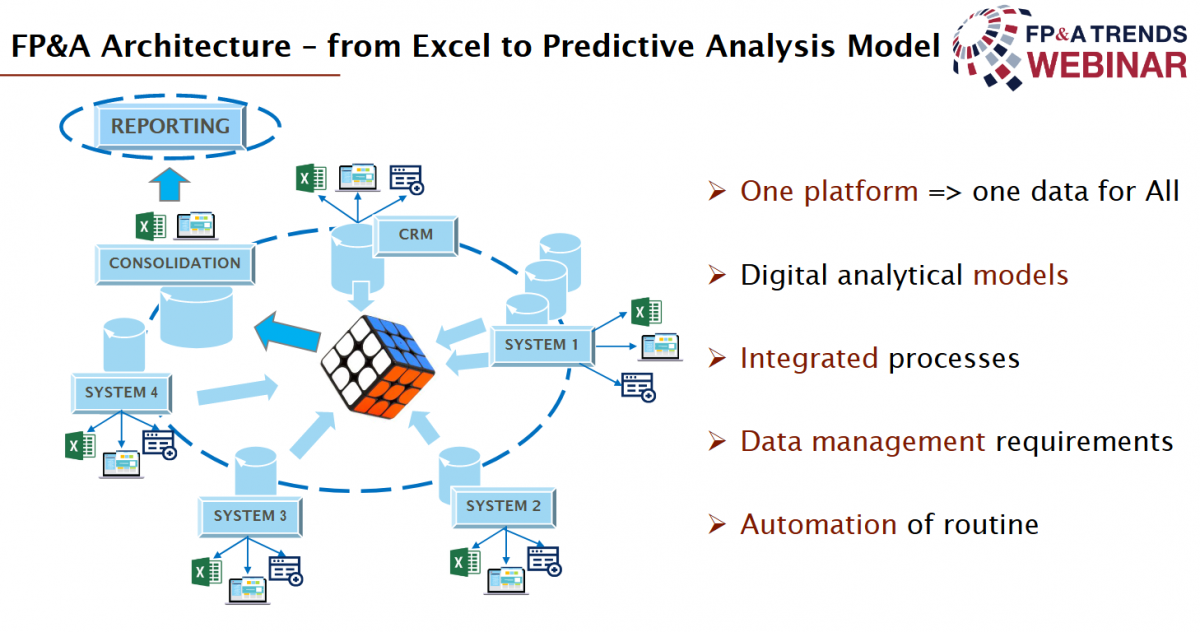 FP&A Architecture – from Excel to Predictive Analysis Model

FP&A TRENDS WEBINAR

REPORTING

CONSOLIDATION

CRM

SYSTEM 1

SYSTEM 4

SYSTEM 3

SYSTEM 2

➢ One platform => one data for All

➢ Digital analytical models

➢ Integrated processes

➢ Data management requirements

➢ Automation of routine